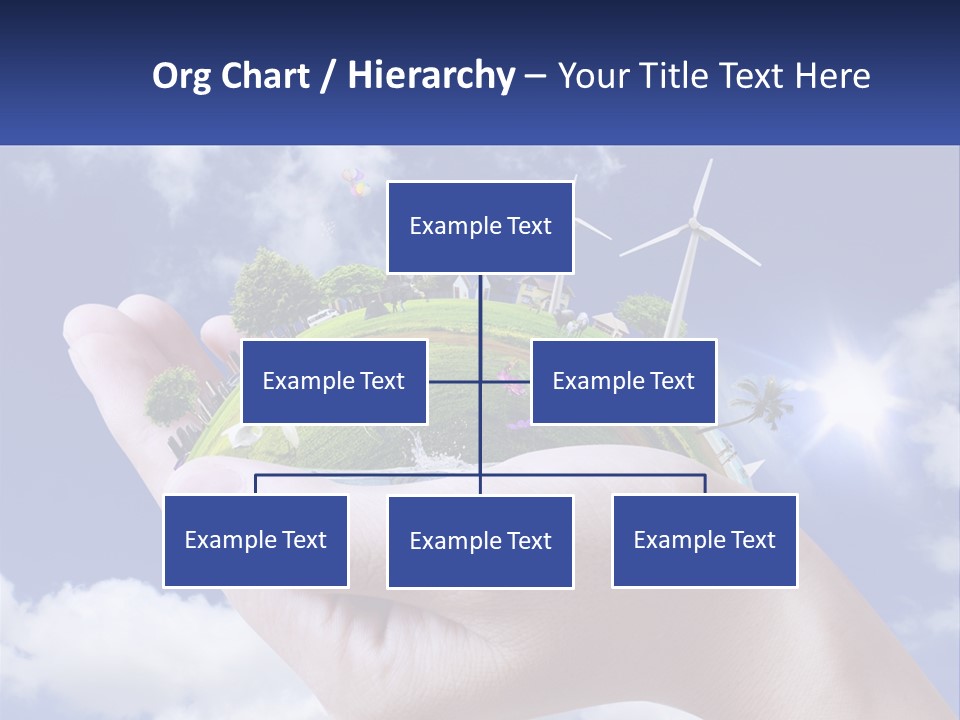 Org Chart / Hierarchy – Your Title Text Here

Example Text

Example Text

Example Text

Example Text

Example Text

Example Text